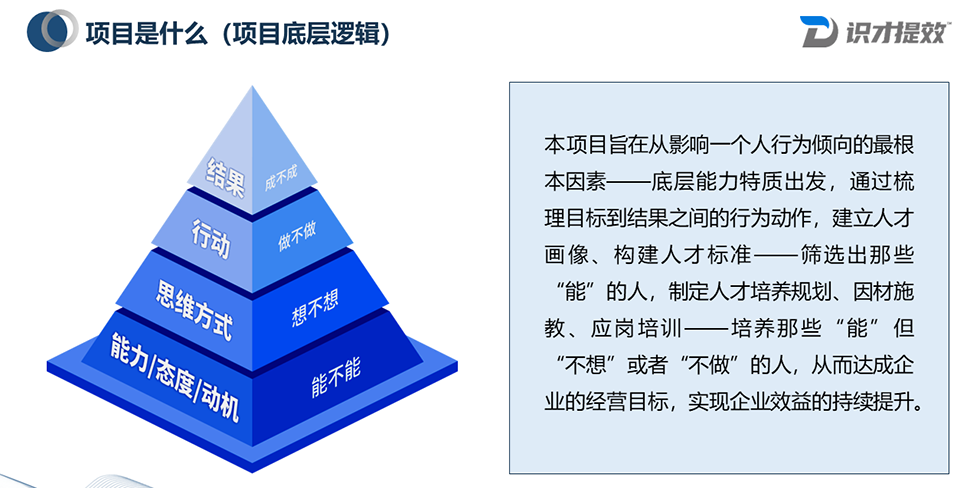 项目是什么（项目底层逻辑）

识才提效

结果
成不成
行动
做不做
思维方式
想不想
能力/态度/动机
能不能

本项目旨在从影响一个人行为倾向的最根本因素——底层能力特质出发，通过梳理目标到结果之间的行为动作，建立人才画像、构建人才标准——筛选出那些“能”的人，制定人才培养规划、因材施教、应岗培训——培养那些“能”但“不想”或者“不做”的人，从而达成企业的经营目标，实现企业效益的持续提升。